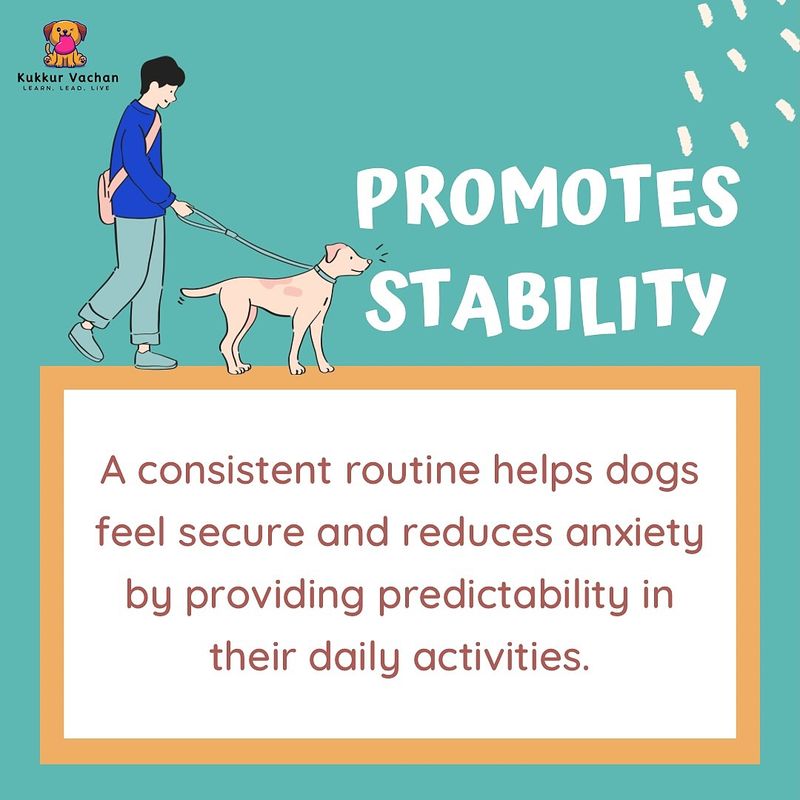 Kukkur Vachan
LEARN. LEAD. LIVE

PROMOTES STABILITY

A consistent routine helps dogs feel secure and reduces anxiety by providing predictability in their daily activities.